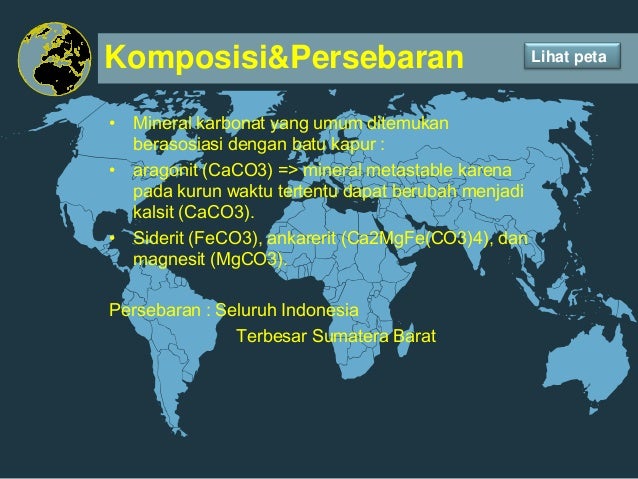 Komposisi&Persebaran

Lihat peta

• Mineral karbonat yang umum ditemukan berasosiasi dengan batu kapur :
• aragonit (CaCO3) => mineral metastable karena pada kurun waktu tertentu dapat berubah menjadi kalsit (CaCO3).
• Siderit (FeCO3), ankarerit (Ca2MgFe(CO3)4), dan magnesit (MgCO3).

Persebaran : Seluruh Indonesia
Terbesar Sumatera Barat